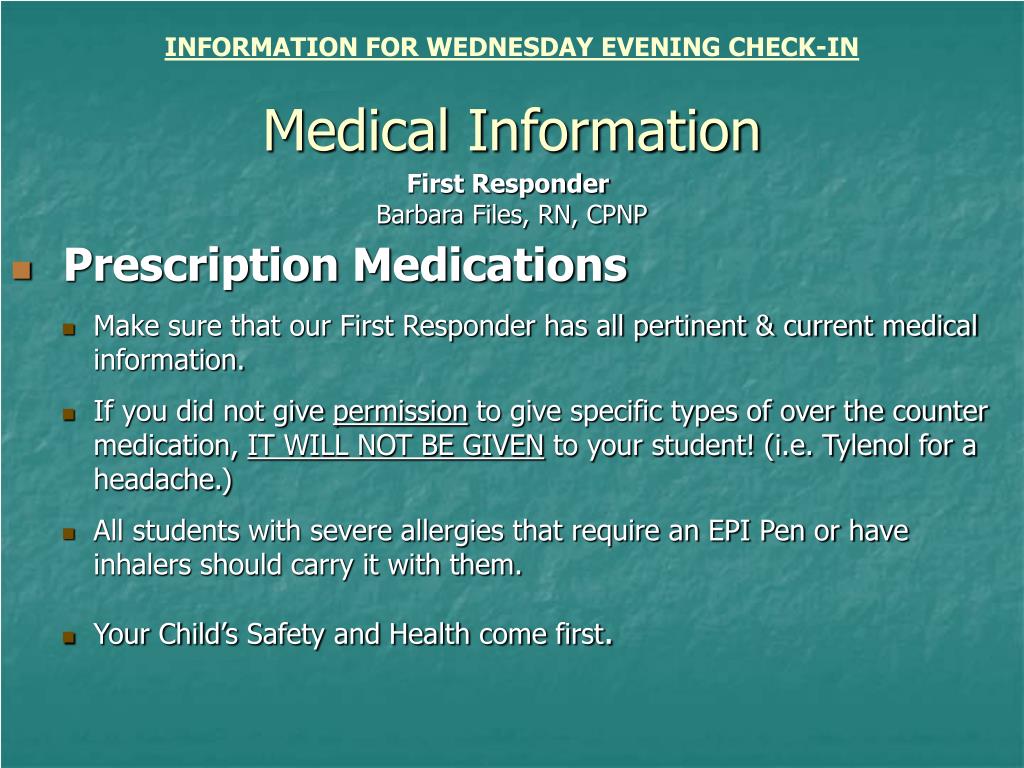 INFORMATION FOR WEDNESDAY EVENING CHECK-IN

Medical Information

First Responder
Barbara Files, RN, CPNP

Prescription Medications

Make sure that our First Responder has all pertinent & current medical information.

If you did not give permission to give specific types of over the counter medication, IT WILL NOT BE GIVEN to your student! (i.e. Tylenol for a headache.)

All students with severe allergies that require an EPI Pen or have inhalers should carry it with them.

Your Child's Safety and Health come first.